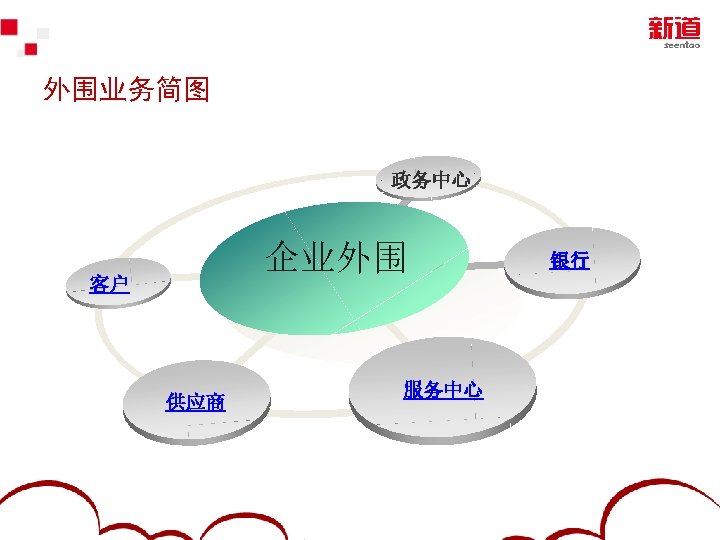 新道
seentao

外围业务简图

政务中心

企业外围

银行

客户

供应商

服务中心